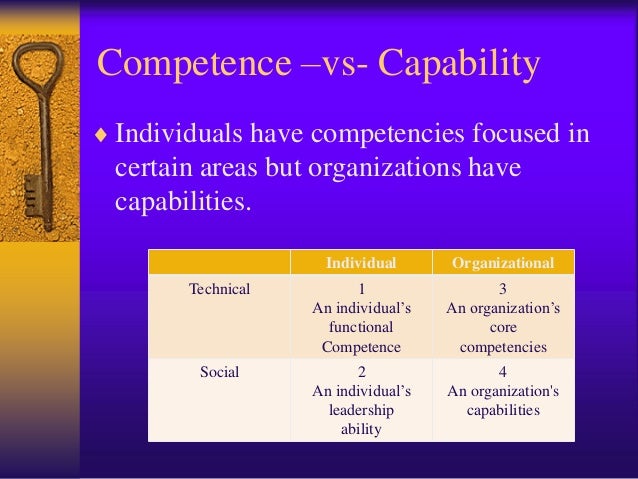 Competence –vs- Capability

♦ Individuals have competencies focused in certain areas but organizations have capabilities.

| | Individual | Organizational |
|---|---|---|
| Technical | 1 An individual’s functional Competence | 3 An organization’s core competencies |
| Social | 2 An individual’s leadership ability | 4 An organization's capabilities |